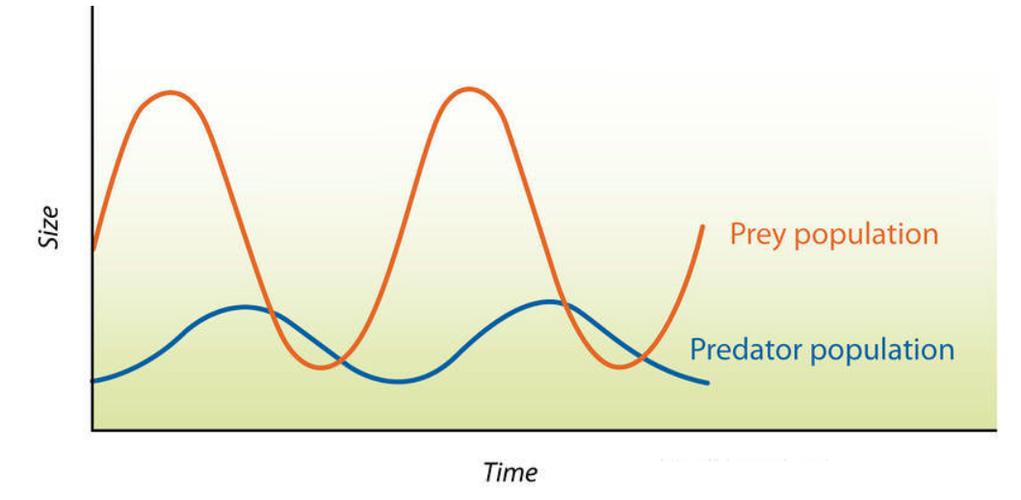 Size

Prey population

Predator population

Time